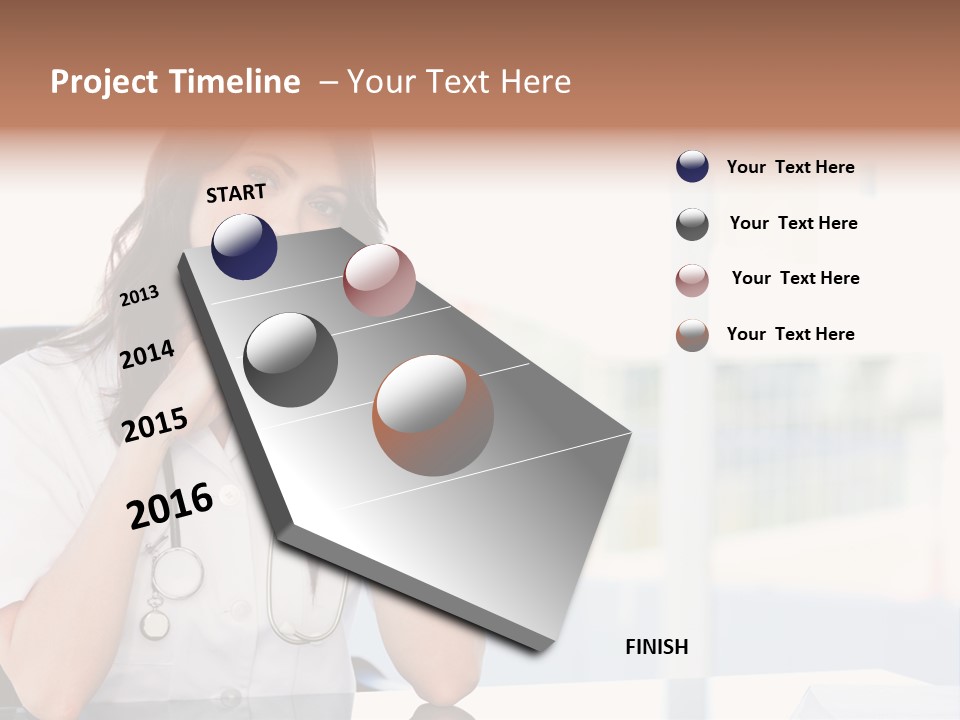 Project Timeline – Your Text Here

START

2013

2014

2015

2016

FINISH

Your Text Here

Your Text Here

Your Text Here

Your Text Here